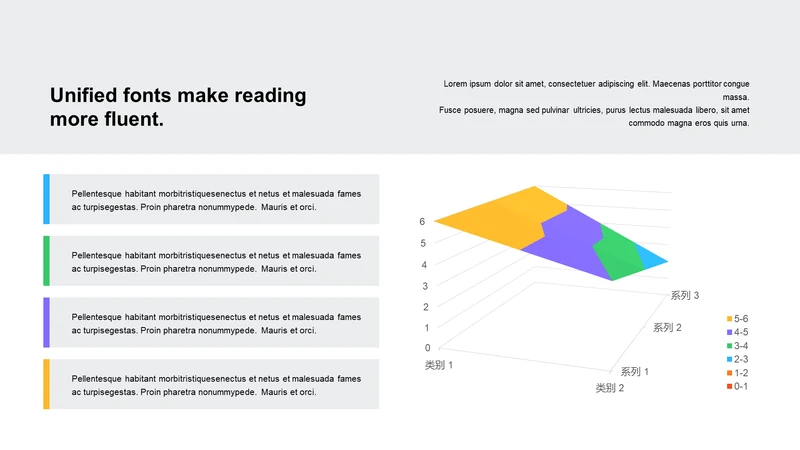 Unified fonts make reading more fluent.

Lorem ipsum dolor sit amet, consectetuer adipiscing elit. Maecenas porttitor congue massa.
Fusce posuere, magna sed pulvinar ultricies, purus lectus malesuada libero, sit amet commodo magna eros quis urna.

Pellentesque habitant morbitristiquesenectus et netus et malesuada fames ac turpisegestas. Proin pharetra nonummypede. Mauris et orci.

Pellentesque habitant morbitristiquesenectus et netus et malesuada fames ac turpisegestas. Proin pharetra nonummypede. Mauris et orci.

Pellentesque habitant morbitristiquesenectus et netus et malesuada fames ac turpisegestas. Proin pharetra nonummypede. Mauris et orci.

Pellentesque habitant morbitristiquesenectus et netus et malesuada fames ac turpisegestas. Proin pharetra nonummypede. Mauris et orci.

6
5
4
3
2
1
0
类别 1
类别 2
系列 1
系列 2
系列 3

5-6
4-5
3-4
2-3
1-2
0-1